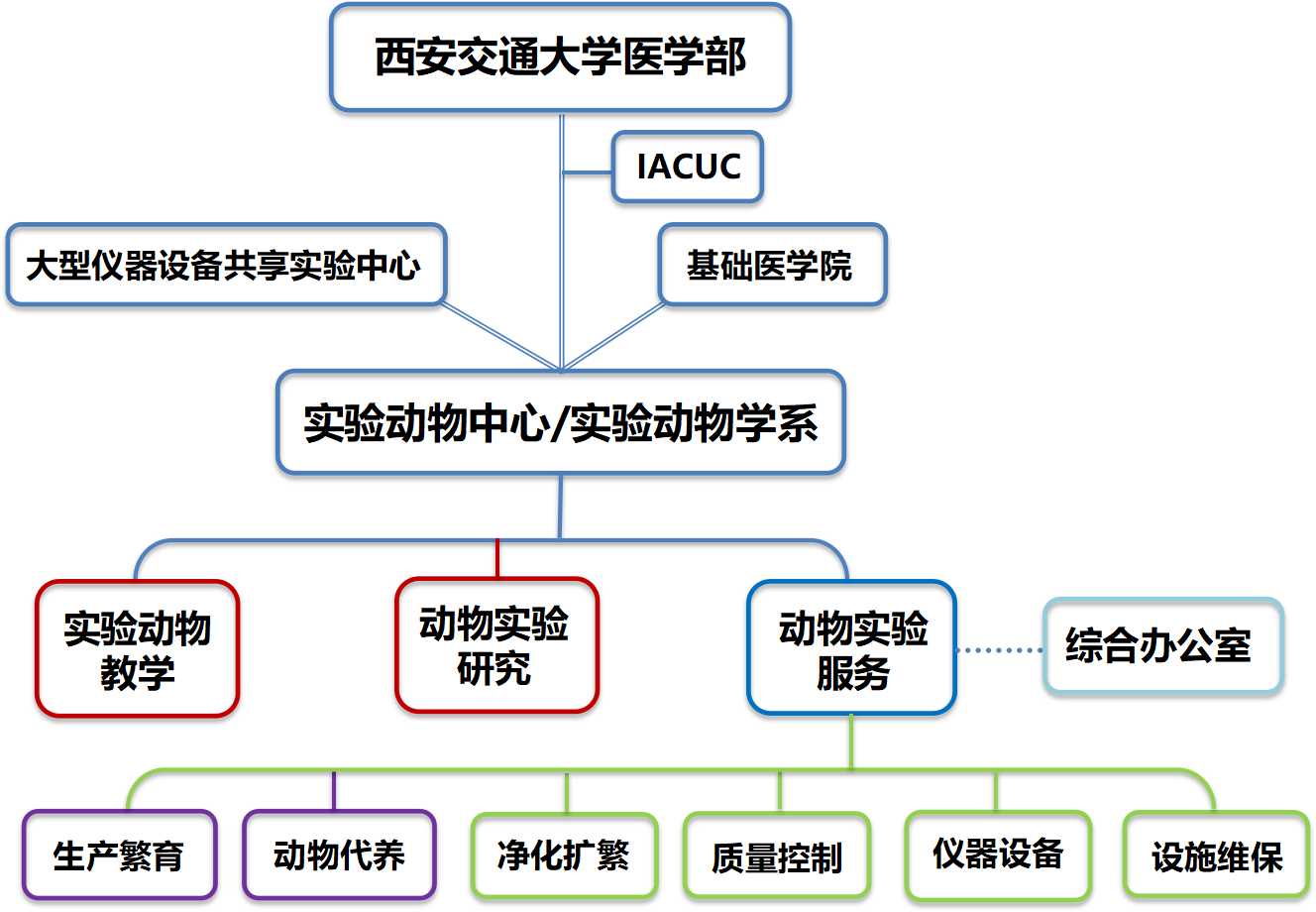 西安交通大学医学部

IACUC

大型仪器设备共享实验中心

基础医学院

实验动物中心/实验动物学系

实验动物教学

动物实验研究

动物实验服务

综合办公室

生产繁育

动物代养

净化扩繁

质量控制

仪器设备

设施维保